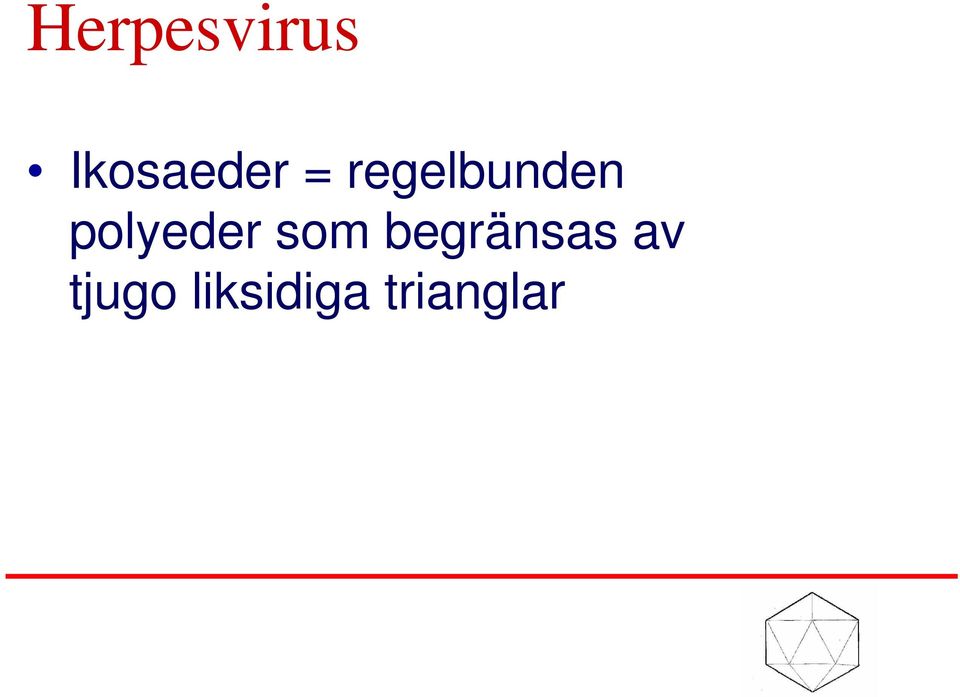 Herpesvirus

• Ikosaeder = regelbunden polyeder som begränsas av tjugo liksidiga trianglar